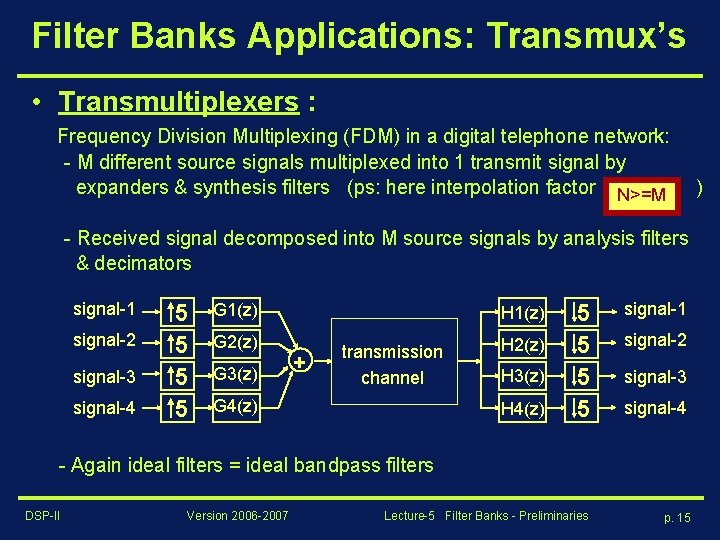 Filter Banks Applications: Transmux's

• Transmultiplexers :

Frequency Division Multiplexing (FDM) in a digital telephone network:

- M different source signals multiplexed into 1 transmit signal by expanders & synthesis filters (ps: here interpolation factor N>=M )

- Received signal decomposed into M source signals by analysis filters & decimators

signal-1 ↑5 G1(z)
signal-2 ↑5 G2(z)
signal-3 ↑5 G3(z)
signal-4 ↑5 G4(z)
+
transmission channel
H1(z) ↓5 signal-1
H2(z) ↓5 signal-2
H3(z) ↓5 signal-3
H4(z) ↓5 signal-4

- Again ideal filters = ideal bandpass filters

DSP-II Version 2006-2007 Lecture-5 Filter Banks - Preliminaries p. 15